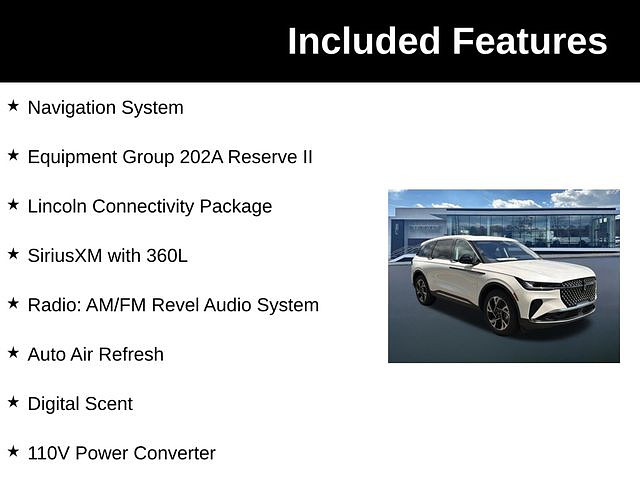 Included Features

★ Navigation System

★ Equipment Group 202A Reserve II

★ Lincoln Connectivity Package

★ SiriusXM with 360L

★ Radio: AM/FM Revel Audio System

★ Auto Air Refresh

★ Digital Scent

★ 110V Power Converter